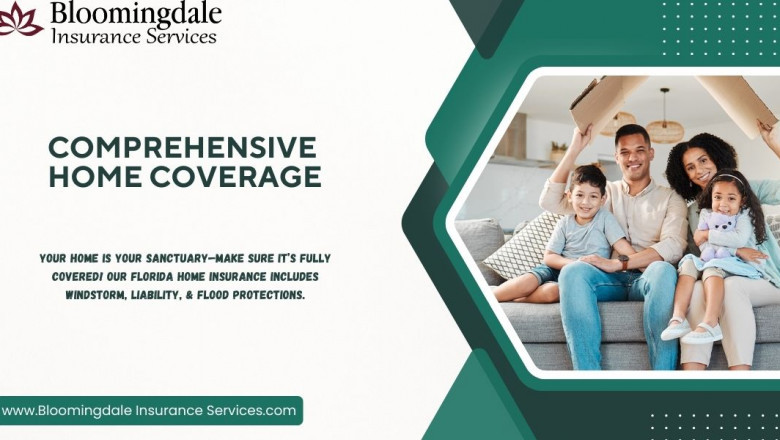 Bloomingdale
Insurance Services

COMPREHENSIVE HOME COVERAGE

YOUR HOME IS YOUR SANCTUARY—MAKE SURE IT'S FULLY COVERED! OUR FLORIDA HOME INSURANCE INCLUDES WINDSTORM, LIABILITY, & FLOOD PROTECTIONS.

www.Bloomingdale Insurance Services.com